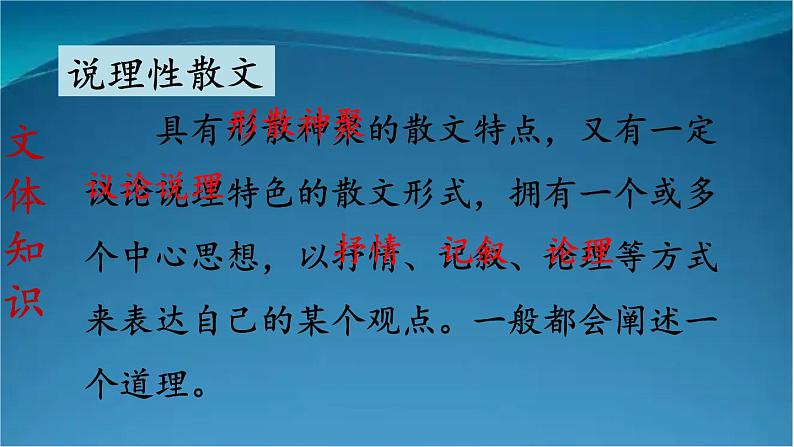 说理性散文

文体知识

具有形散神聚的散文特点，又有一定议论说理特色的散文形式，拥有一个或多个中心思想，以抒情、记叙、论理等方式来表达自己的某个观点。一般都会阐述一个道理。